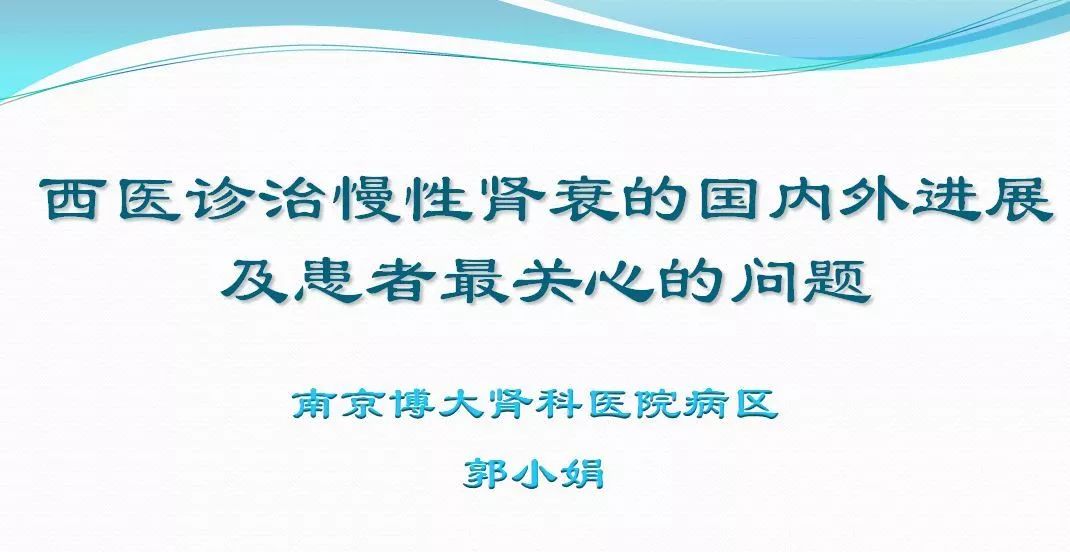 西医诊治慢性肾衰的国内外进展及患者最关心的问题

南京博大肾科医院病区

郭小娟